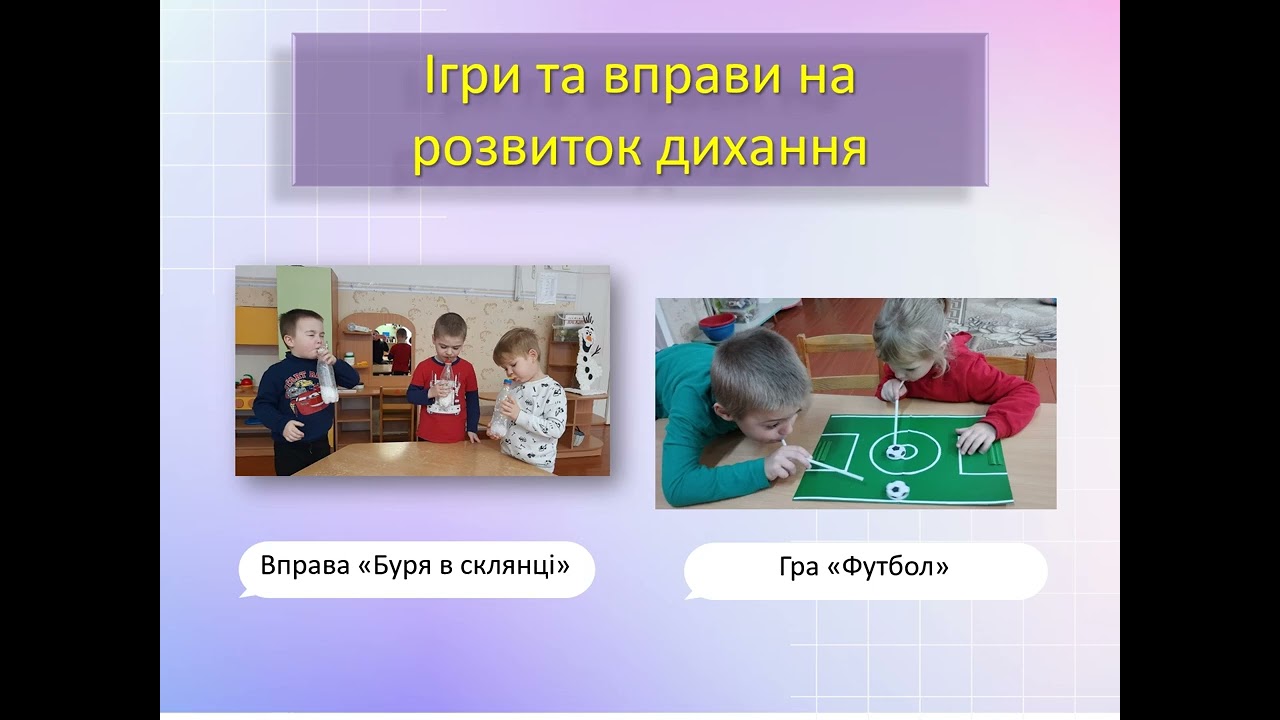 Ігри та вправи на розвиток дихання

Вправа «Буря в склянці»

Гра «Футбол»